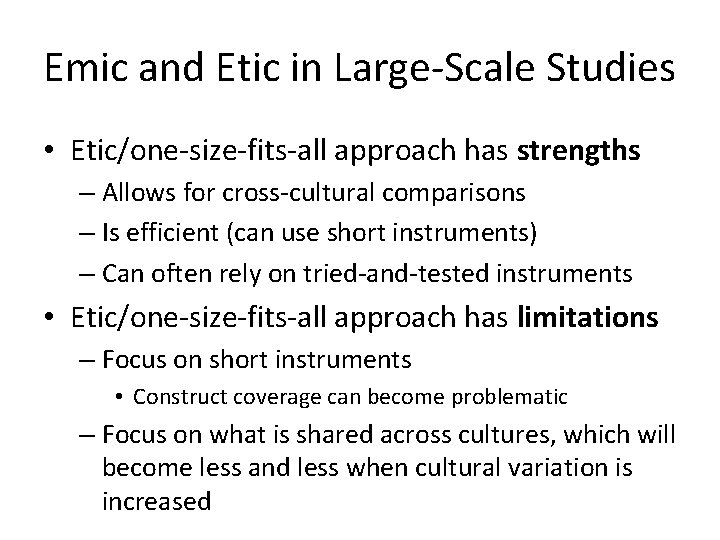 Emic and Etic in Large-Scale Studies

• Etic/one-size-fits-all approach has **strengths**
  – Allows for cross-cultural comparisons
  – Is efficient (can use short instruments)
  – Can often rely on tried-and-tested instruments
• Etic/one-size-fits-all approach has **limitations**
  – Focus on short instruments
    • Construct coverage can become problematic
  – Focus on what is shared across cultures, which will become less and less when cultural variation is increased